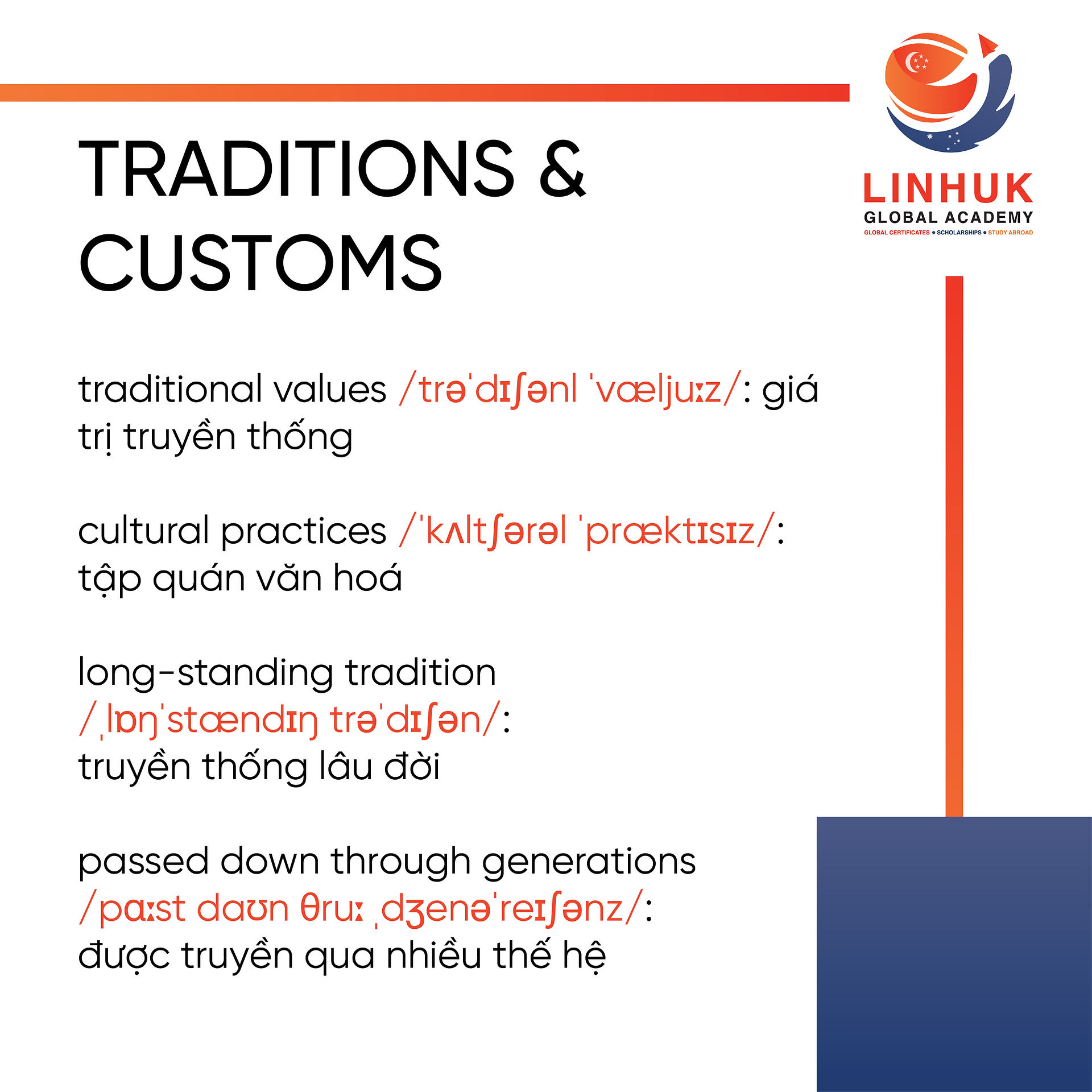 LINHUK
GLOBAL ACADEMY
GLOBAL CERTIFICATES • SCHOLARSHIPS • STUDY ABROAD

TRADITIONS & CUSTOMS

traditional values /trəˈdɪʃənl ˈvæljuːz/: giá trị truyền thống

cultural practices /ˈkʌltʃərəl ˈpræktɪsɪz/: tập quán văn hoá

long-standing tradition /ˌlɒŋˈstændɪŋ trəˈdɪʃən/: truyền thống lâu đời

passed down through generations /pɑːst daʊn θruː ˌdʒenəˈreɪʃənz/: được truyền qua nhiều thế hệ